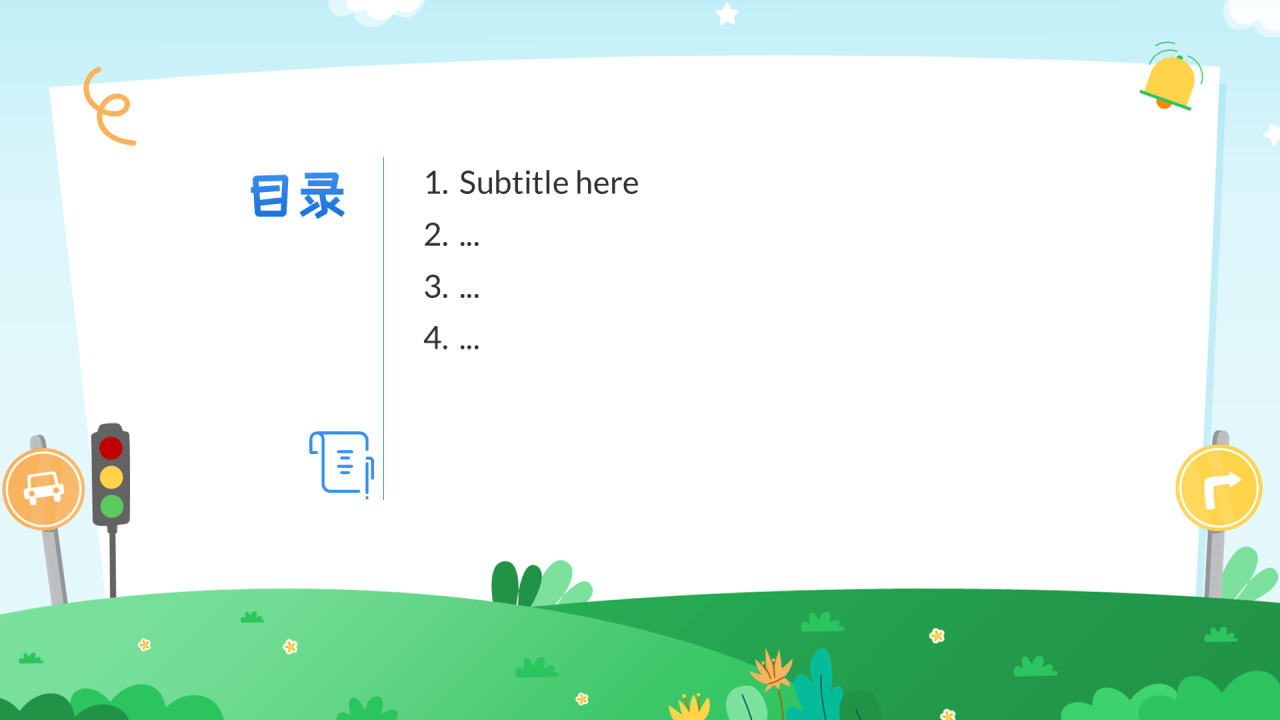 目录

1. Subtitle here
2. ...
3. ...
4. ...